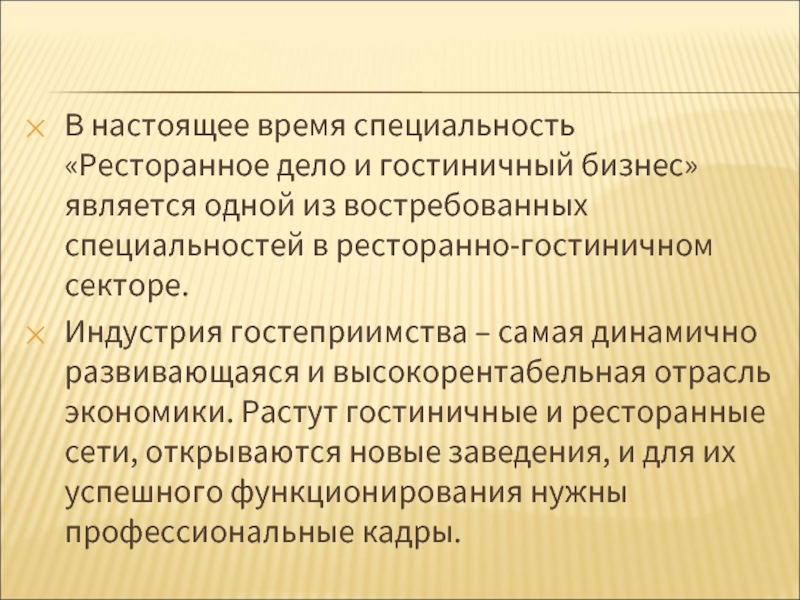 В настоящее время специальность «Ресторанное дело и гостиничный бизнес» является одной из востребованных специальностей в ресторанно-гостиничном секторе.

Индустрия гостеприимства – самая динамично развивающаяся и высокорентабельная отрасль экономики. Растут гостиничные и ресторанные сети, открываются новые заведения, и для их успешного функционирования нужны профессиональные кадры.